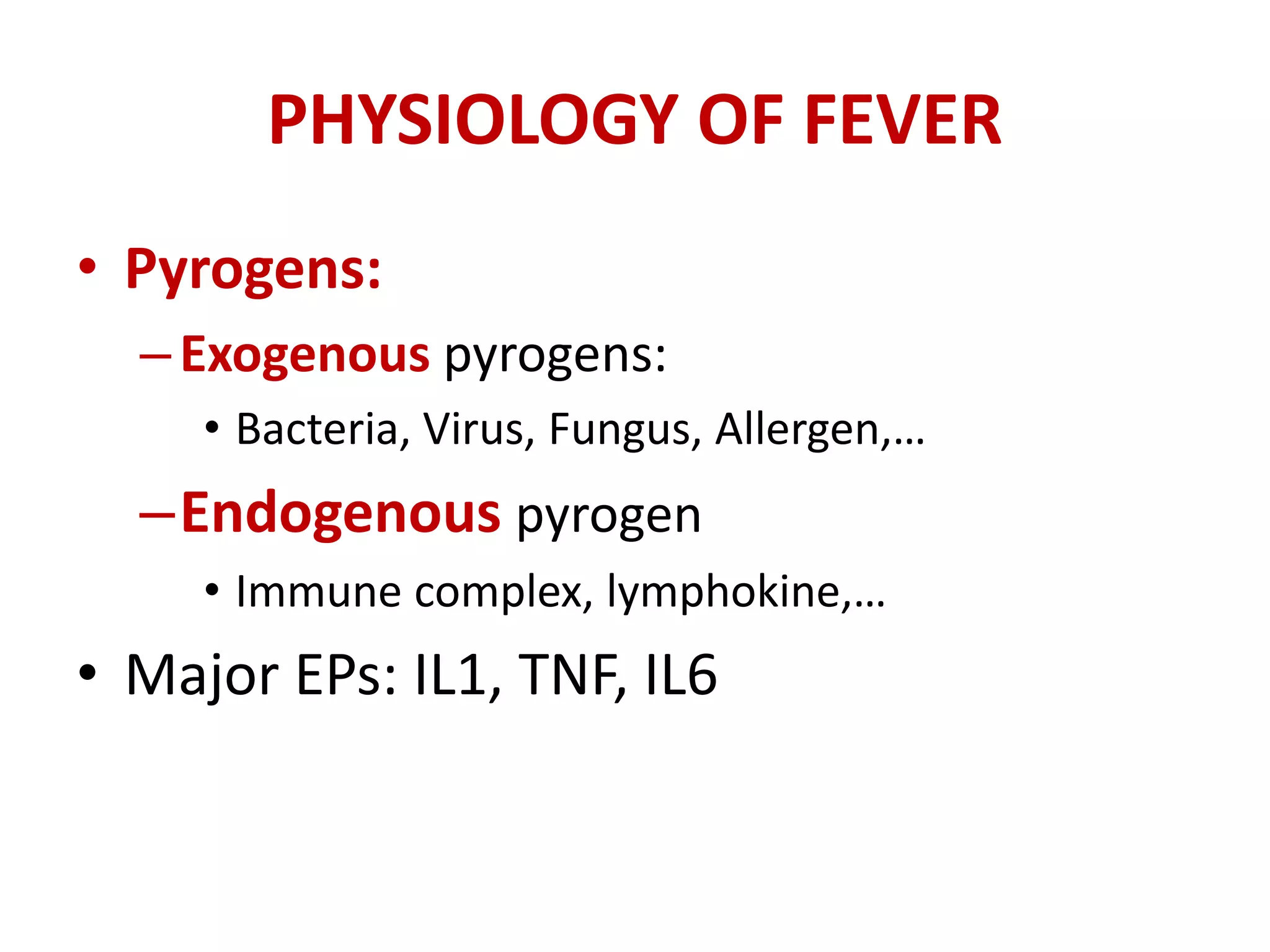 PHYSIOLOGY OF FEVER

• Pyrogens:

– Exogenous pyrogens:

• Bacteria, Virus, Fungus, Allergen,…

– Endogenous pyrogen

• Immune complex, lymphokine,…

• Major EPs: IL1, TNF, IL6